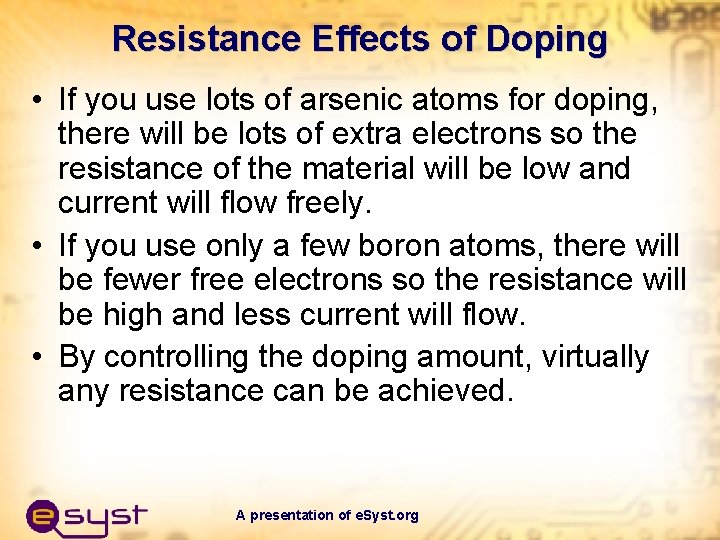 Resistance Effects of Doping

• If you use lots of arsenic atoms for doping, there will be lots of extra electrons so the resistance of the material will be low and current will flow freely.

• If you use only a few boron atoms, there will be fewer free electrons so the resistance will be high and less current will flow.

• By controlling the doping amount, virtually any resistance can be achieved.

esyst

A presentation of eSyst.org